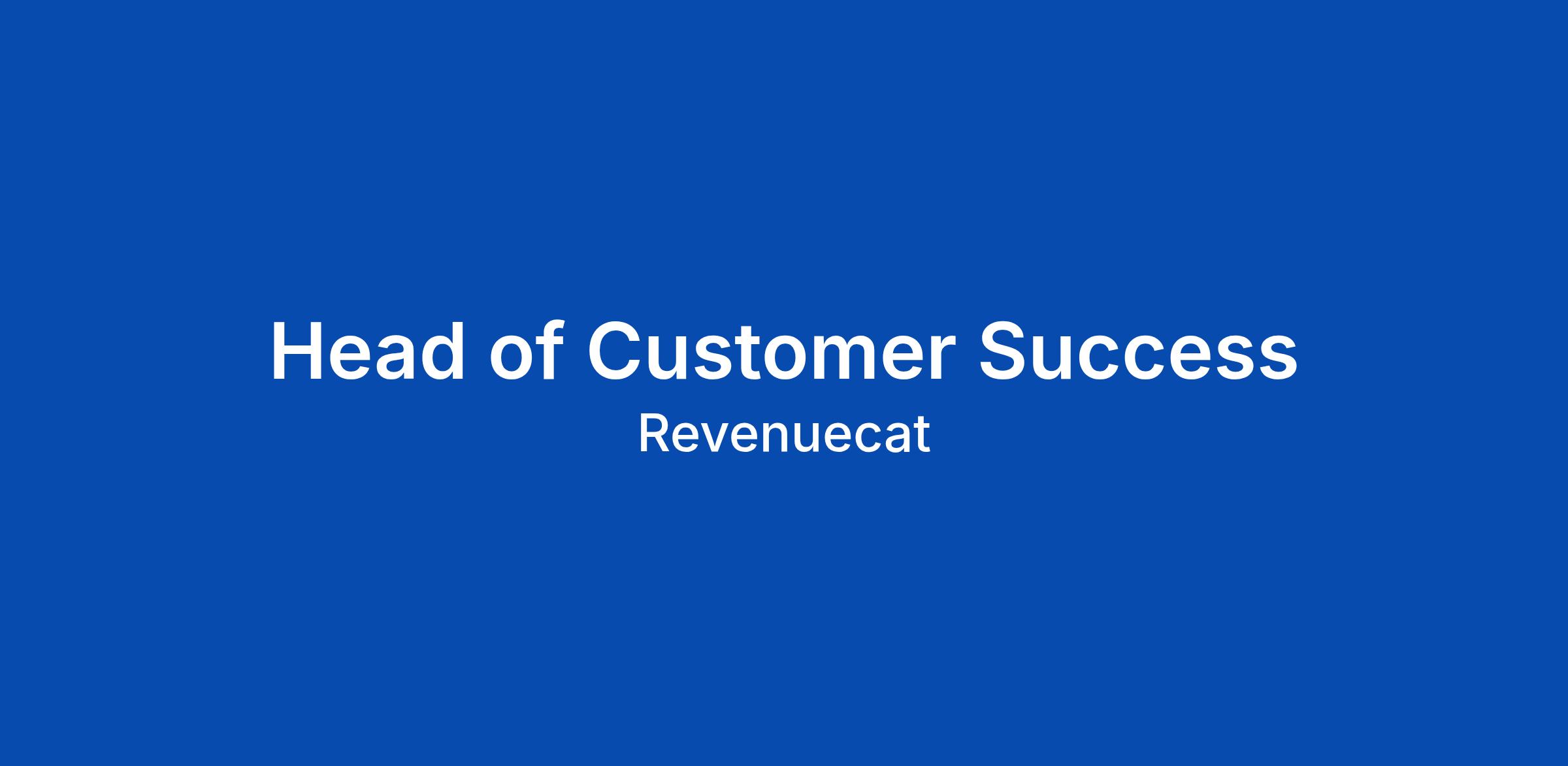 Head of Customer Success
Revenuecat